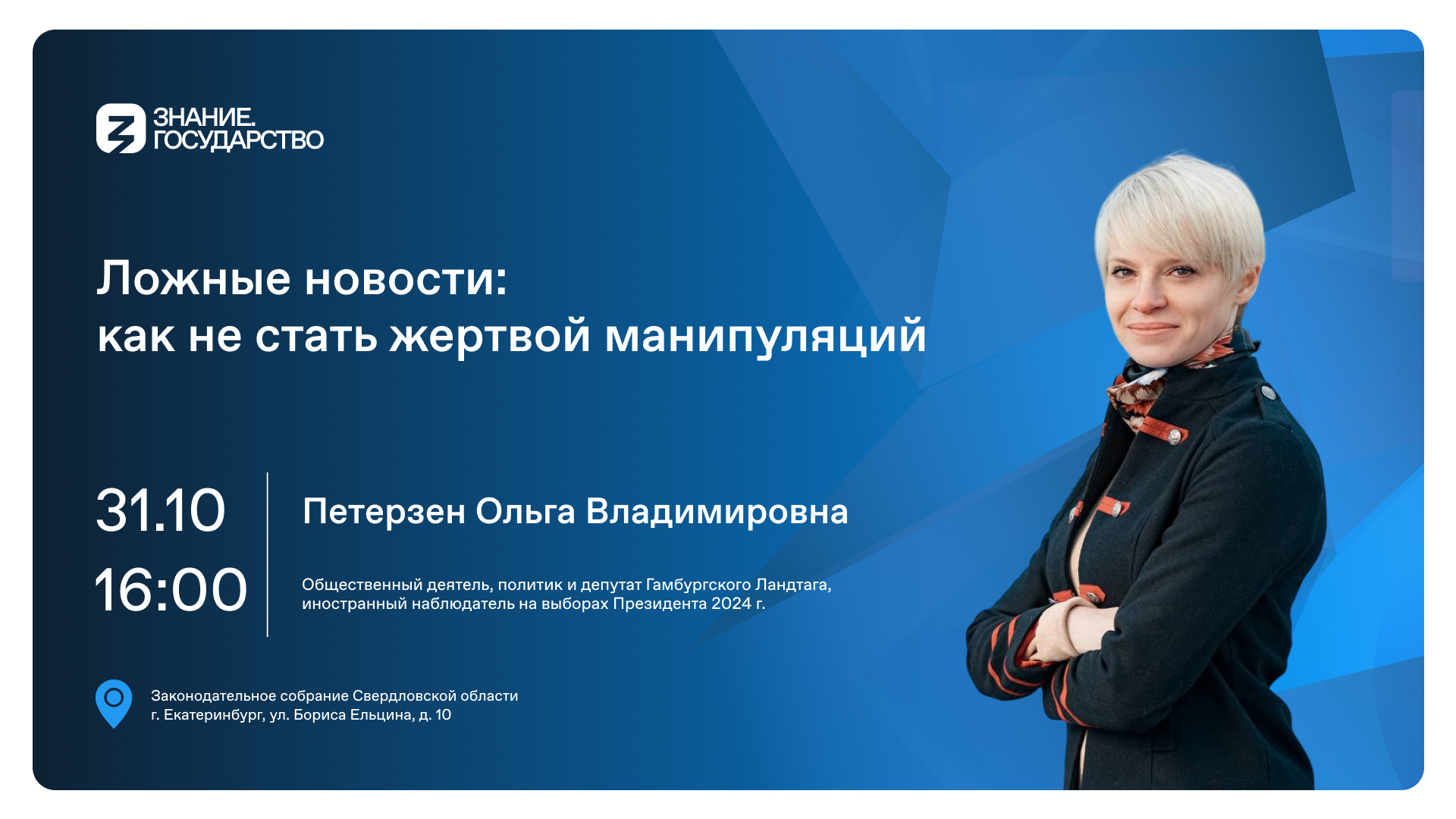 ЗНАНИЕ.
ГОСУДАРСТВО

Ложные новости:
как не стать жертвой манипуляций

31.10
16:00

Петерзен Ольга Владимировна

Общественный деятель, политик и депутат Гамбургского Ландтага, иностранный наблюдатель на выборах Президента 2024 г.

Законодательное собрание Свердловской области
г. Екатеринбург, ул. Бориса Ельцина, д. 10